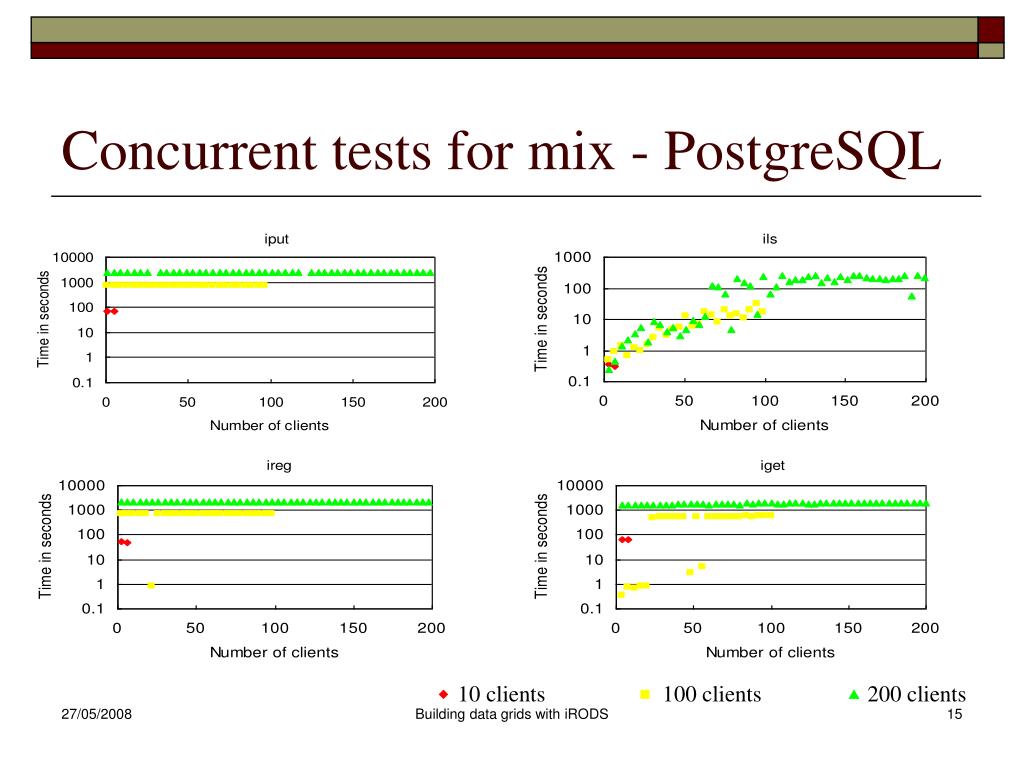 Concurrent tests for mix - PostgreSQL

iput

Time in seconds

10000
1000
100
10
1
0.1

0 50 100 150 200

Number of clients

ils

Time in seconds

1000
100
10
1
0.1

0 50 100 150 200

Number of clients

ireg

Time in seconds

10000
1000
100
10
1
0.1

0 50 100 150 200

Number of clients

iget

Time in seconds

10000
1000
100
10
1
0.1

0 50 100 150 200

Number of clients

10 clients 100 clients 200 clients

27/05/2008 Building data grids with iRODS 15